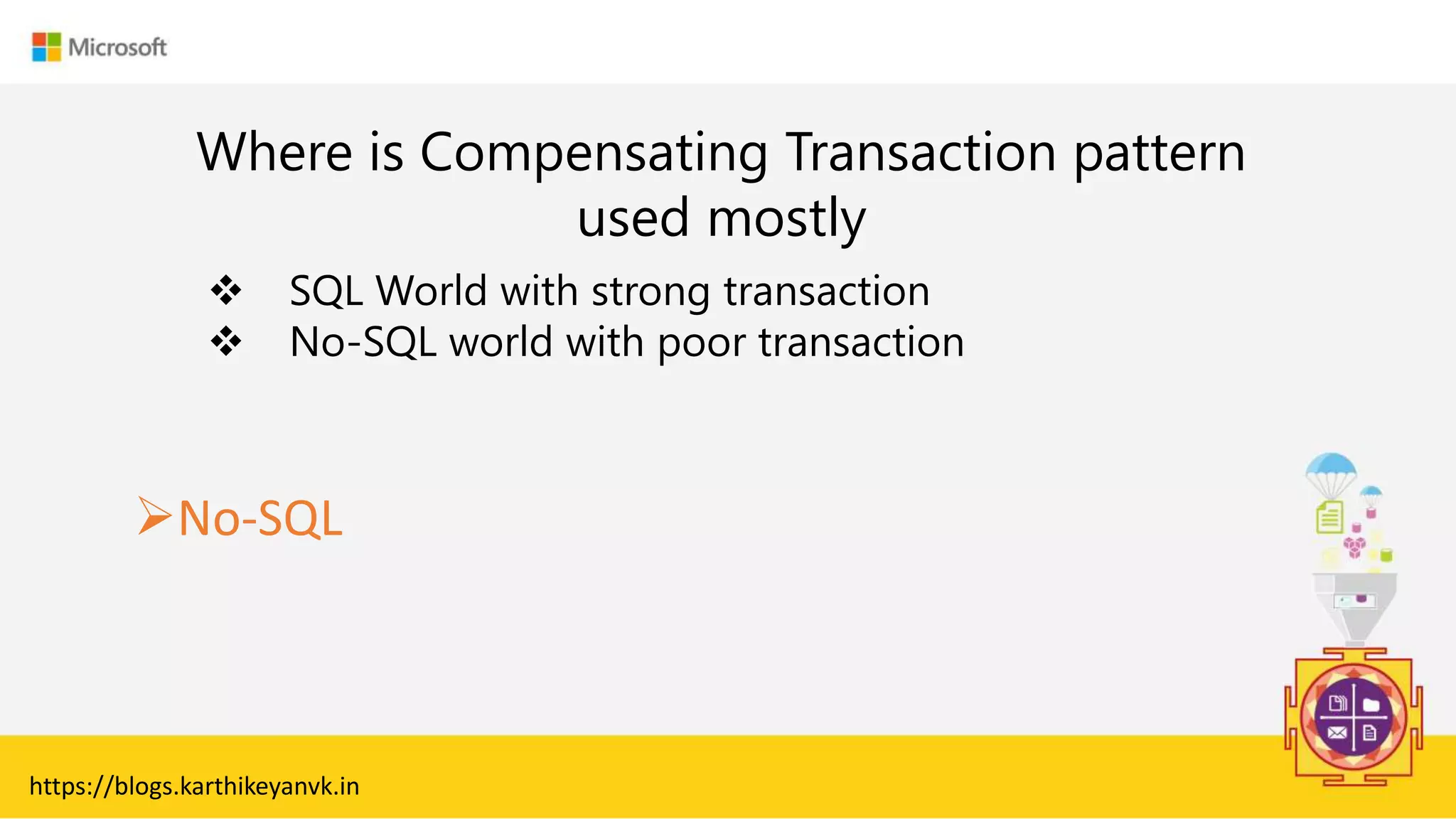 Microsoft

Where is Compensating Transaction pattern used mostly

❖ SQL World with strong transaction
❖ No-SQL world with poor transaction

➢No-SQL

https://blogs.karthikeyanvk.in